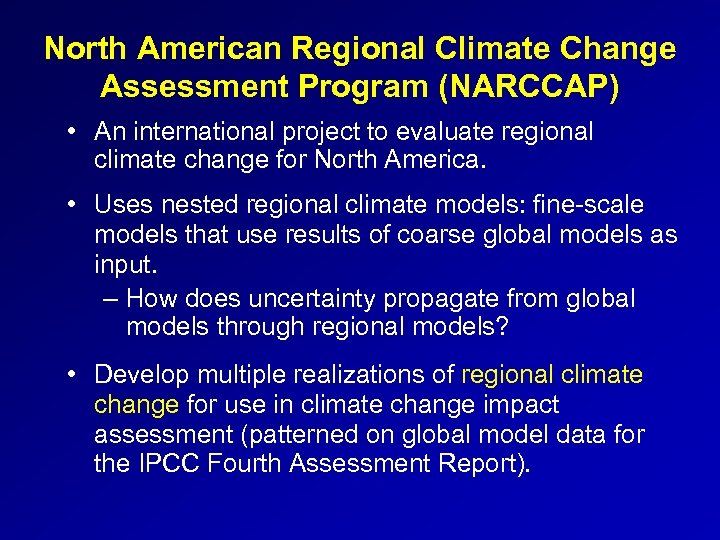 North American Regional Climate Change Assessment Program (NARCCAP)

• An international project to evaluate regional climate change for North America.

• Uses nested regional climate models: fine-scale models that use results of coarse global models as input.
– How does uncertainty propagate from global models through regional models?

• Develop multiple realizations of regional climate change for use in climate change impact assessment (patterned on global model data for the IPCC Fourth Assessment Report).